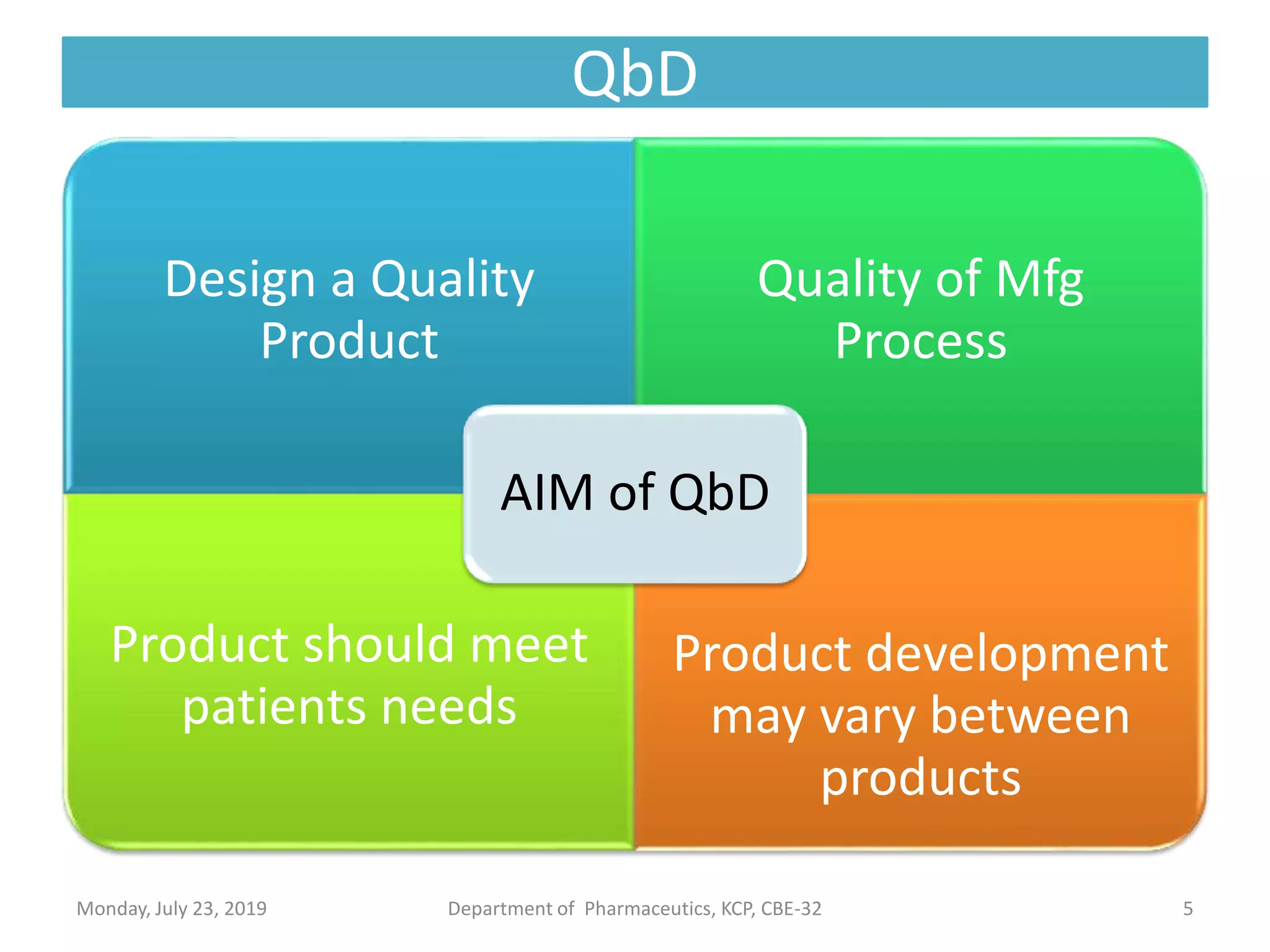 QbD

Design a Quality Product

Quality of Mfg Process

AIM of QbD

Product should meet patients needs

Product development may vary between products

Monday, July 23, 2019

Department of Pharmaceutics, KCP, CBE-32

5